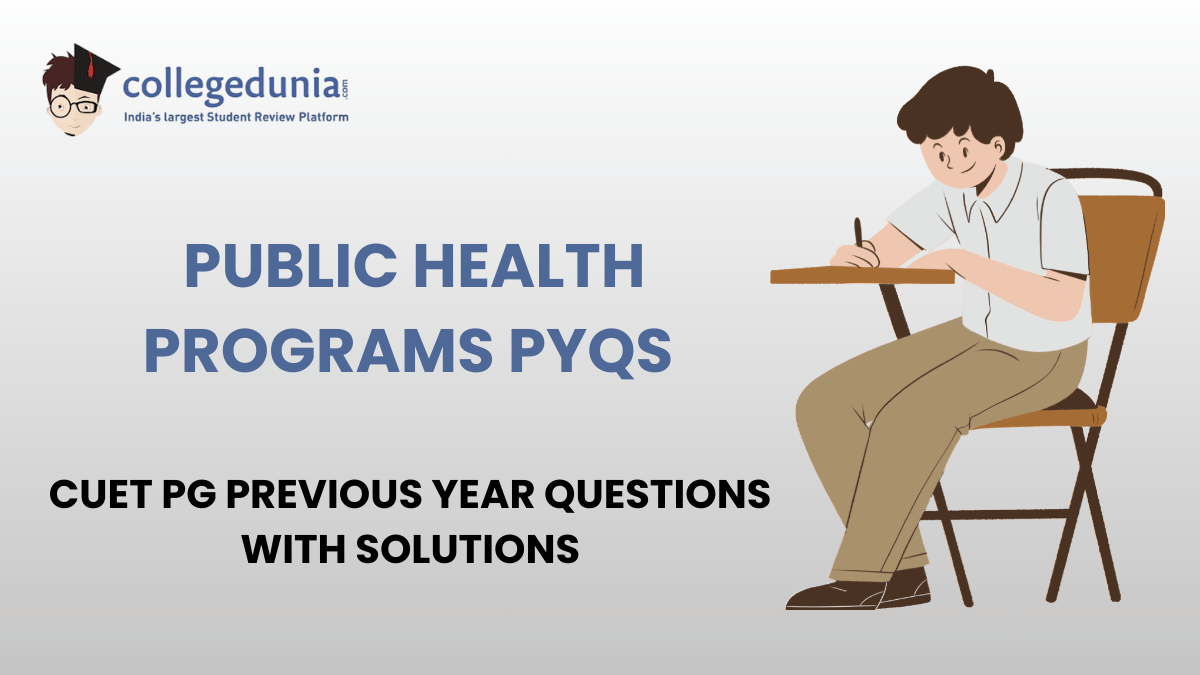 collegedunia.com
India's largest Student Review Platform

PUBLIC HEALTH PROGRAMS PYQS

CUET PG PREVIOUS YEAR QUESTIONS WITH SOLUTIONS